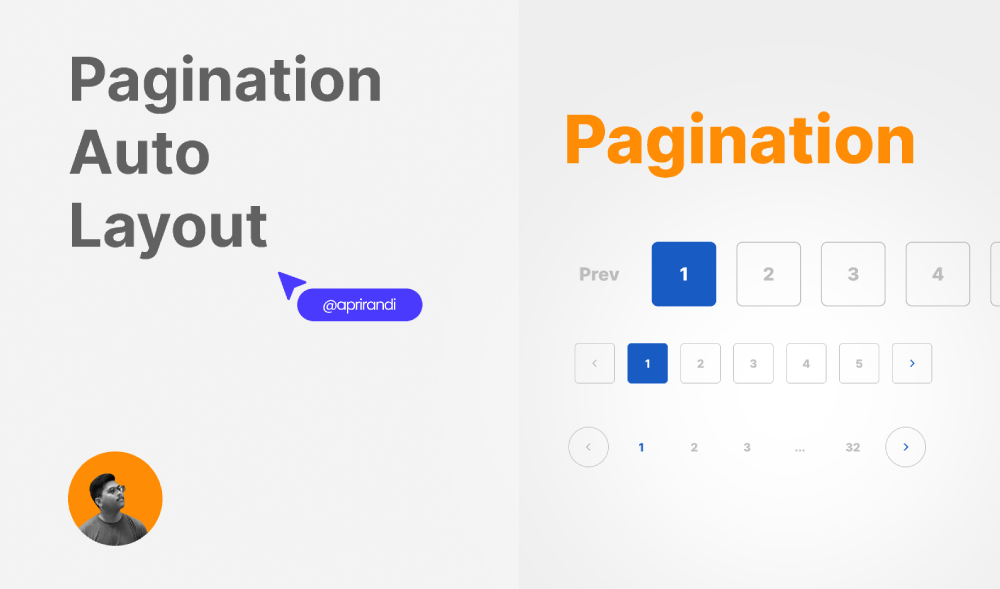 Pagination Auto Layout

@aprirandi

Pagination

Prev 1 2 3 4

‹ 1 2 3 4 5 ›

‹ 1 2 3 ... 32 ›